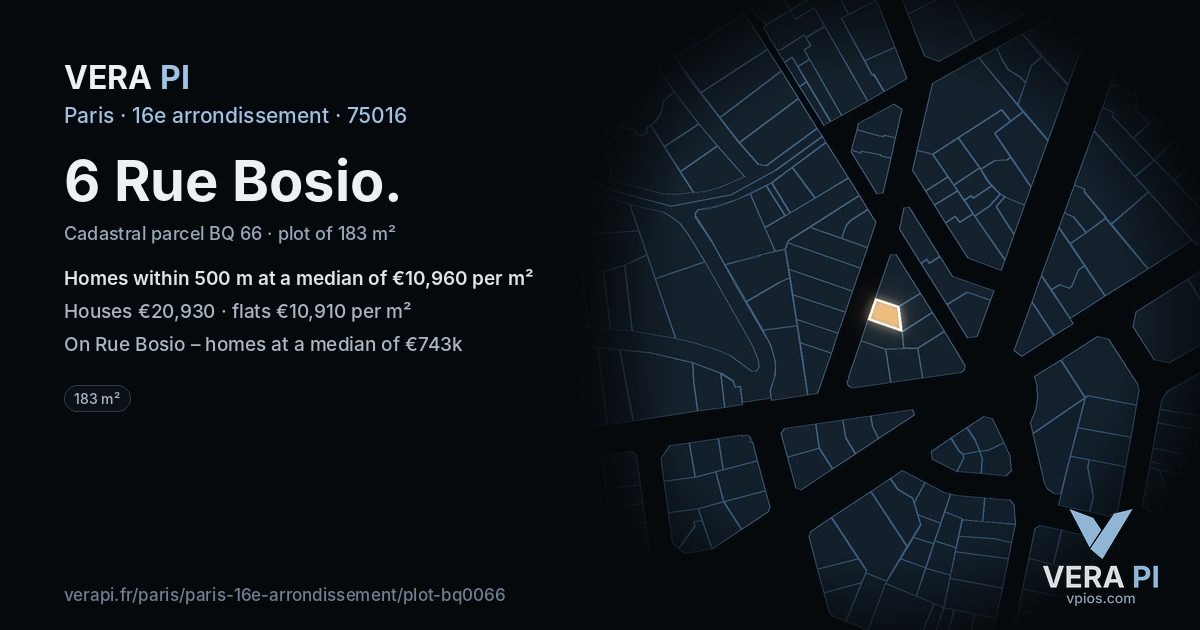 VERA PI
Paris · 16e arrondissement · 75016

6 Rue Bosio.

Cadastral parcel BQ 66 · plot of 183 m²

Homes within 500 m at a median of €10,960 per m²

Houses €20,930 · flats €10,910 per m²

On Rue Bosio – homes at a median of €743k

183 m²

verapi.fr/paris/paris-16e-arrondissement/plot-bq0066

VERA PI
vpios.com